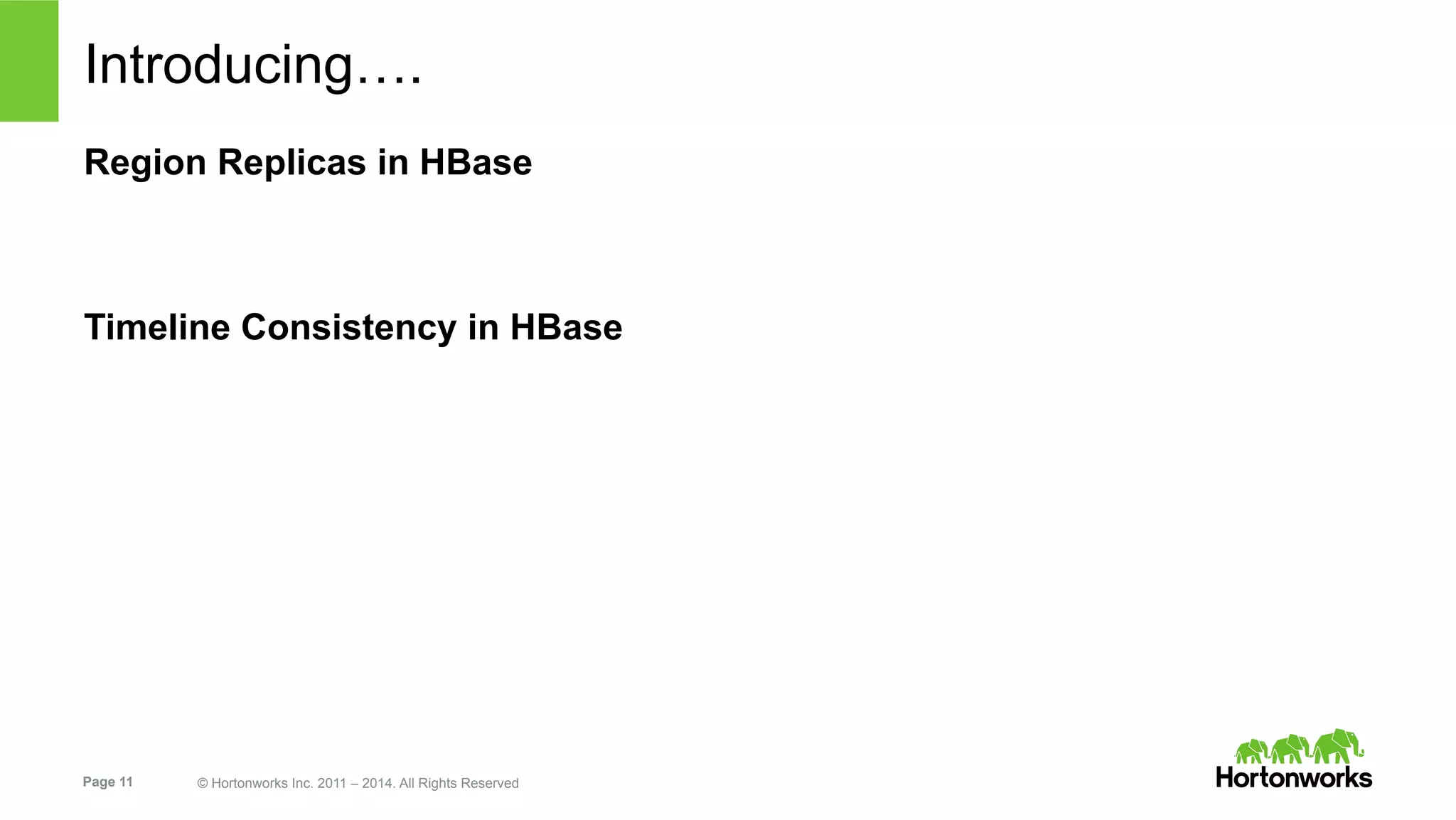 Introducing….

Region Replicas in HBase

Timeline Consistency in HBase

Page 11

© Hortonworks Inc. 2011 – 2014. All Rights Reserved

Hortonworks